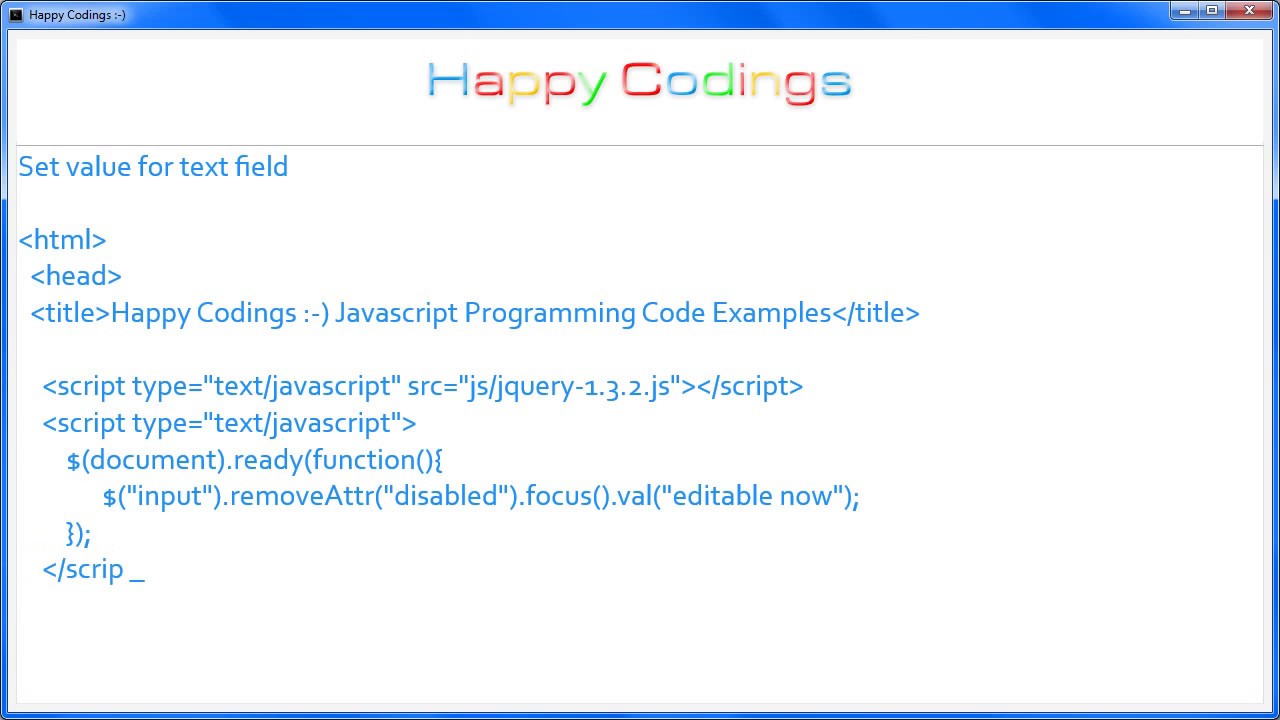 Happy Codings :-)

Happy Codings

Set value for text field

<html>
<head>
<title>Happy Codings :-) Javascript Programming Code Examples</title>

<script type="text/javascript" src="js/jquery-1.3.2.js"></script>
<script type="text/javascript">
$(document).ready(function(){
$("input").removeAttr("disabled").focus().val("editable now");
});
</scrip _